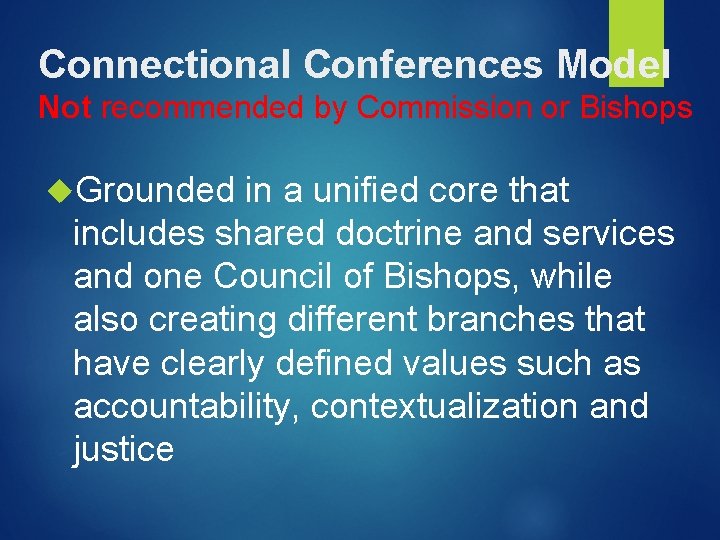 Connectional Conferences Model
Not recommended by Commission or Bishops

Grounded in a unified core that includes shared doctrine and services and one Council of Bishops, while also creating different branches that have clearly defined values such as accountability, contextualization and justice